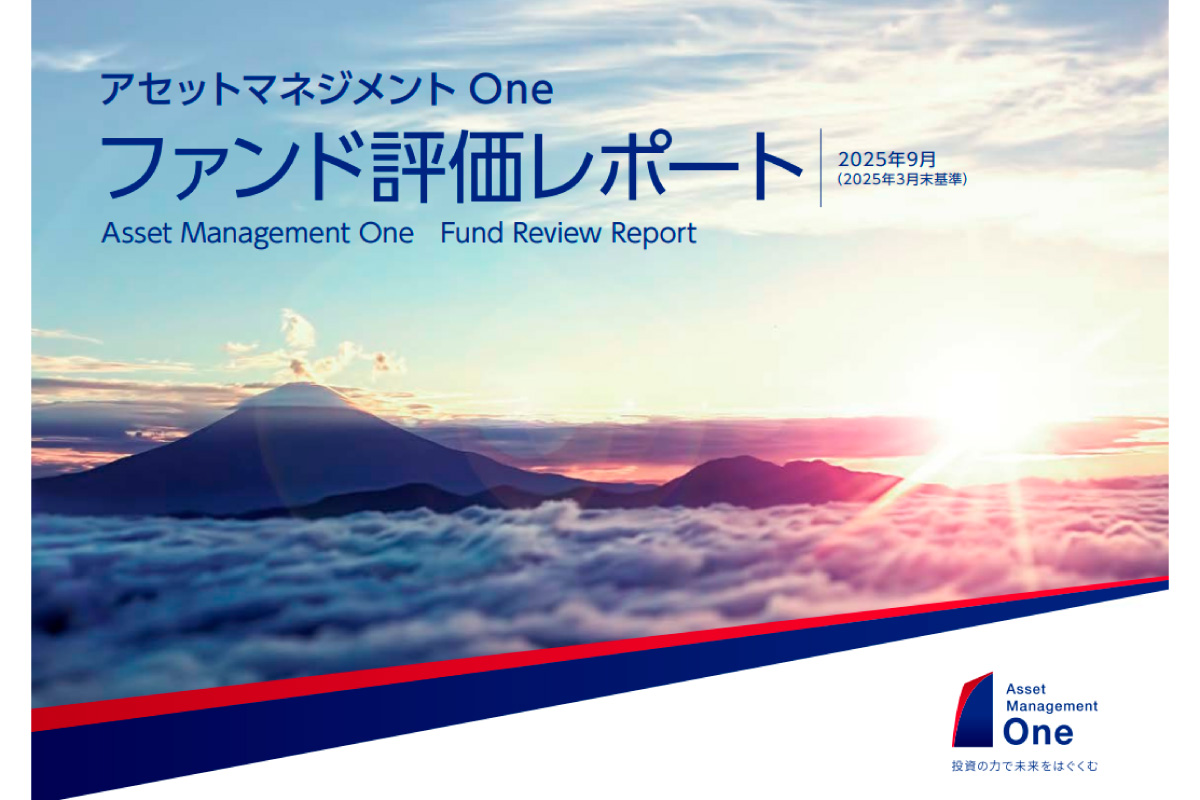 アセットマネジメント One

ファンド評価レポート

2025年9月
(2025年3月末基準)

Asset Management One Fund Review Report

Asset Management One

投資の力で未来をはぐくむ